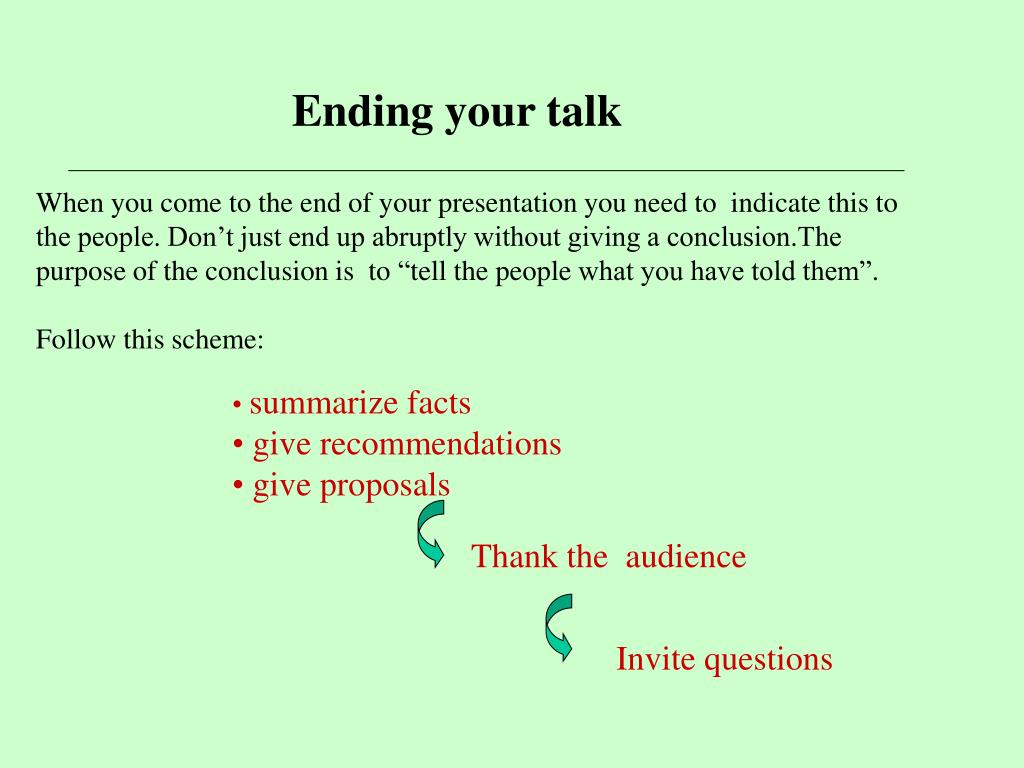 Ending your talk

When you come to the end of your presentation you need to indicate this to the people. Don’t just end up abruptly without giving a conclusion.The purpose of the conclusion is to “tell the people what you have told them”.

Follow this scheme:

• summarize facts
• give recommendations
• give proposals

Thank the audience

Invite questions